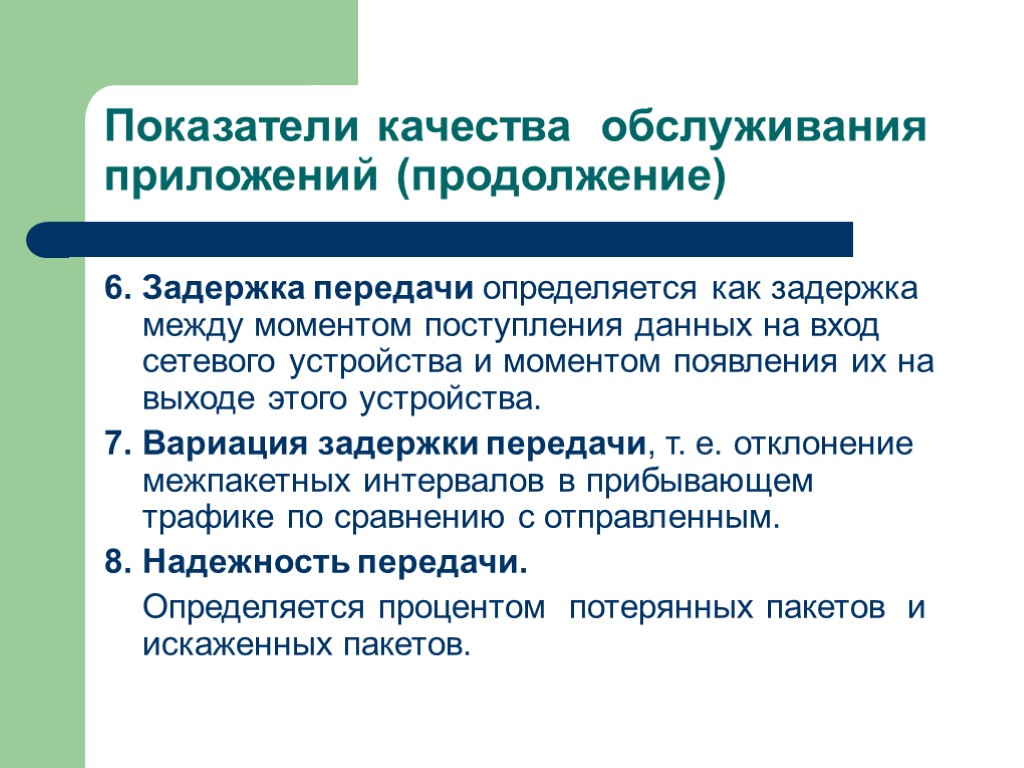 Показатели качества обслуживания приложений (продолжение)

6. Задержка передачи определяется как задержка между моментом поступления данных на вход сетевого устройства и моментом появления их на выходе этого устройства.

7. Вариация задержки передачи, т. е. отклонение межпакетных интервалов в прибывающем трафике по сравнению с отправленным.

8. Надежность передачи.

Определяется процентом потерянных пакетов и искаженных пакетов.